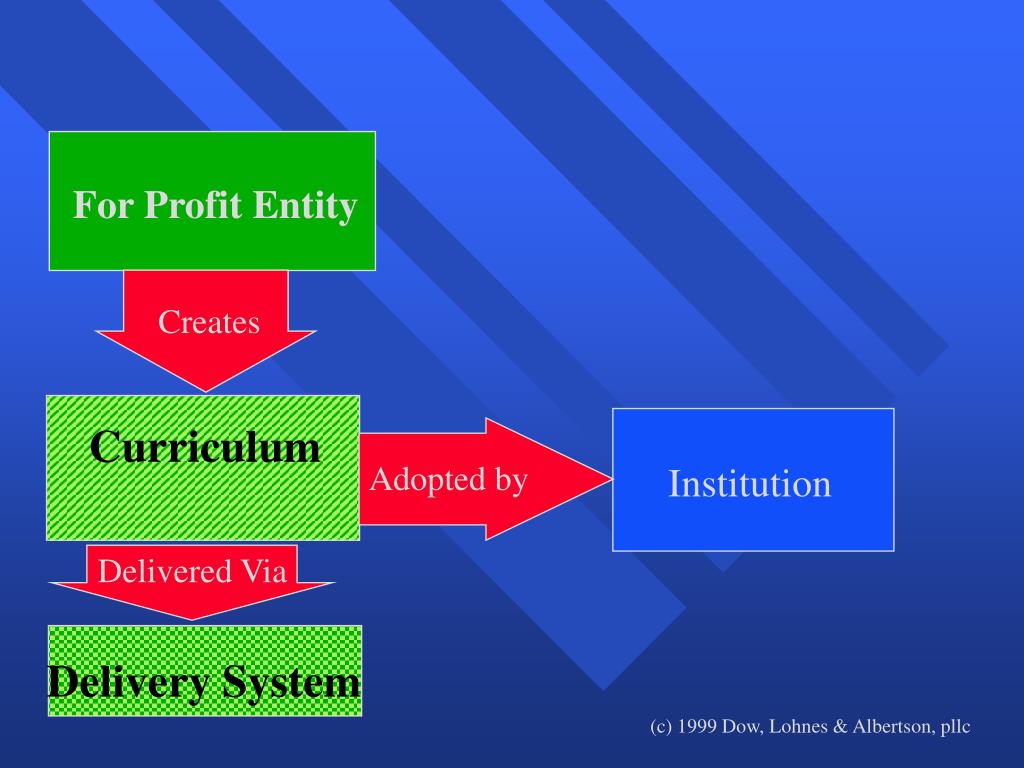 For Profit Entity

Creates

Curriculum

Adopted by

Institution

Delivered Via

Delivery System

(c) 1999 Dow, Lohnes & Albertson, pllc